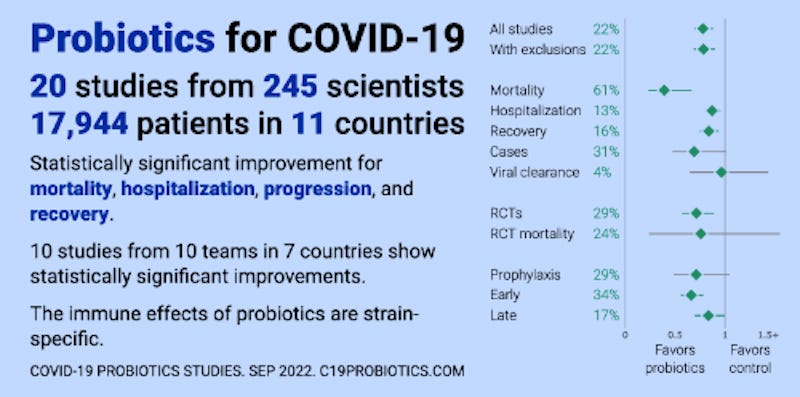 Probiotics for COVID-19

20 studies from 245 scientists
17,944 patients in 11 countries

Statistically significant improvement for mortality, hospitalization, progression, and recovery.

10 studies from 10 teams in 7 countries show statistically significant improvements.

The immune effects of probiotics are strain-specific.

COVID-19 PROBIOTICS STUDIES. SEP 2022. C19PROBIOTICS.COM

All studies 22%
With exclusions 22%

Mortality 61%
Hospitalization 13%
Recovery 16%
Cases 31%
Viral clearance 4%

RCTs 29%
RCT mortality 24%

Prophylaxis 29%
Early 34%
Late 17%

0 0.5 1 1.5+

Favors probiotics
Favors control